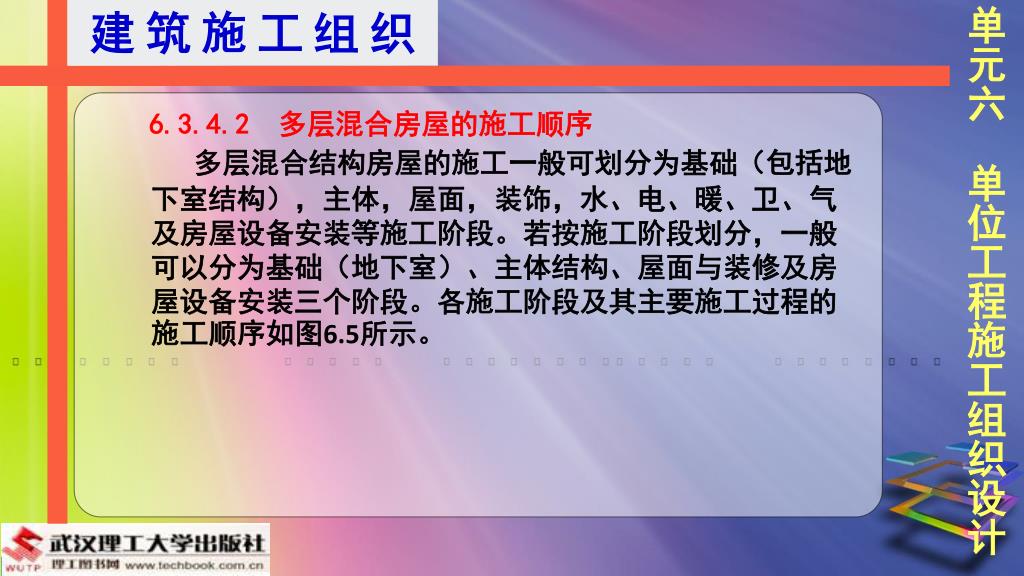 建筑施工组织

单元六 单位工程施工组织设计

6.3.4.2 多层混合房屋的施工顺序

多层混合结构房屋的施工一般可划分为基础（包括地下室结构），主体，屋面，装饰，水、电、暖、卫、气及房屋设备安装等施工阶段。若按施工阶段划分，一般可以分为基础（地下室）、主体结构、屋面与装修及房屋设备安装三个阶段。各施工阶段及其主要施工过程的施工顺序如图6.5所示。

WUTP 武汉理工大学出版社
理工图书网 www.techbook.com.cn